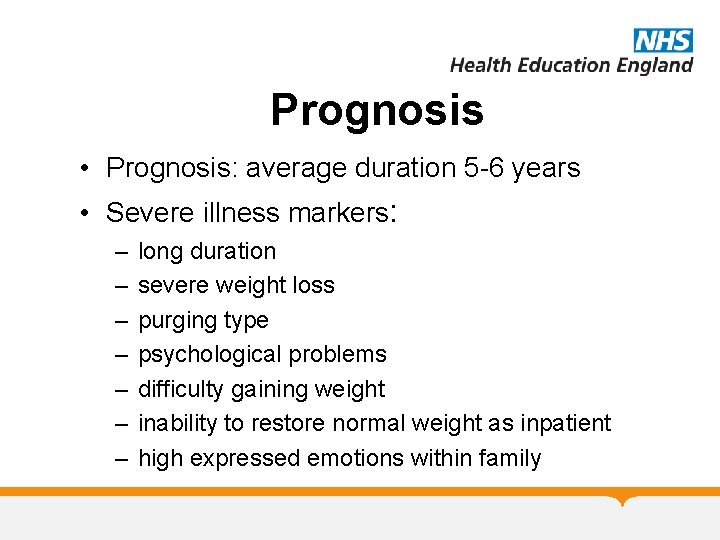 NHS
Health Education England

Prognosis

• Prognosis: average duration 5-6 years
• Severe illness markers:
– long duration
– severe weight loss
– purging type
– psychological problems
– difficulty gaining weight
– inability to restore normal weight as inpatient
– high expressed emotions within family